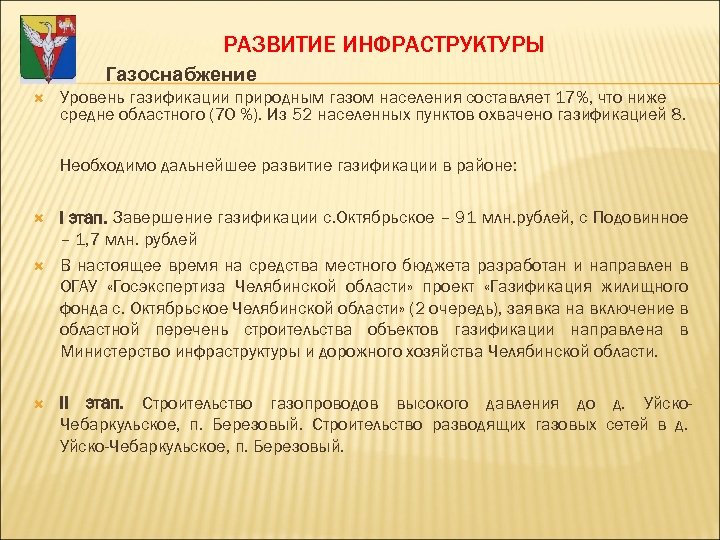 РАЗВИТИЕ ИНФРАСТРУКТУРЫ

Газоснабжение

Уровень газификации природным газом населения составляет 17%, что ниже средне областного (70 %). Из 52 населенных пунктов охвачено газификацией 8.

Необходимо дальнейшее развитие газификации в районе:

I этап. Завершение газификации с.Октябрьское – 91 млн.рублей, с Подовинное – 1,7 млн. рублей

В настоящее время на средства местного бюджета разработан и направлен в ОГАУ «Госэкспертиза Челябинской области» проект «Газификация жилищного фонда с. Октябрьское Челябинской области» (2 очередь), заявка на включение в областной перечень строительства объектов газификации направлена в Министерство инфраструктуры и дорожного хозяйства Челябинской области.

II этап. Строительство газопроводов высокого давления до д. Уйско-Чебаркульское, п. Березовый. Строительство разводящих газовых сетей в д. Уйско-Чебаркульское, п. Березовый.